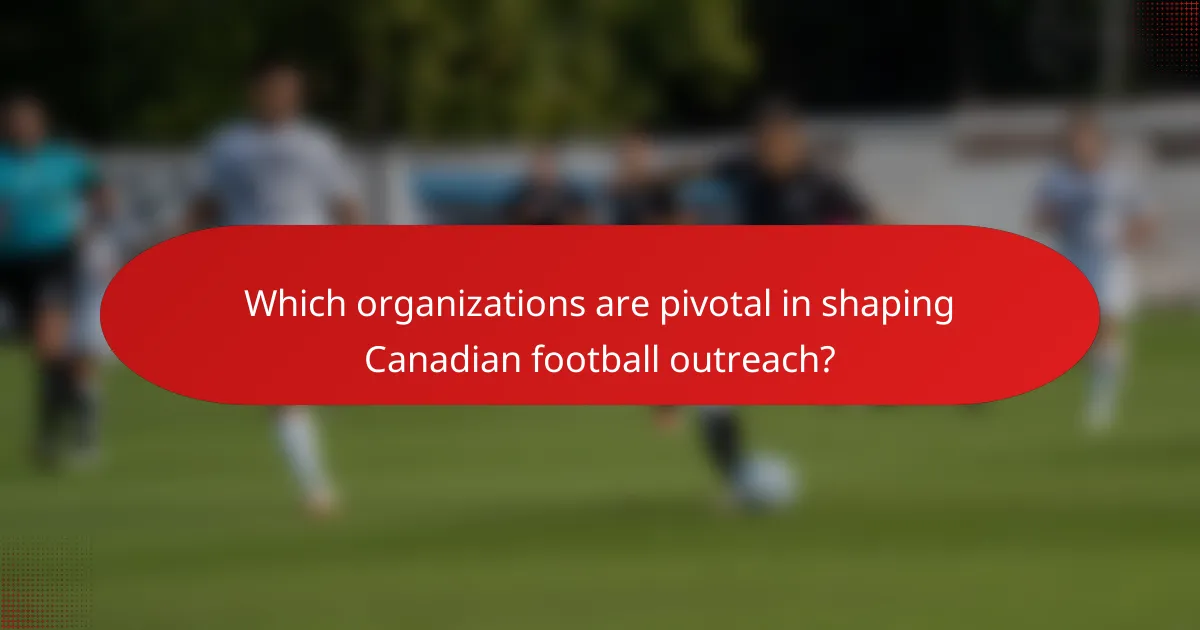 Which organizations are pivotal in shaping Canadian football outreach?